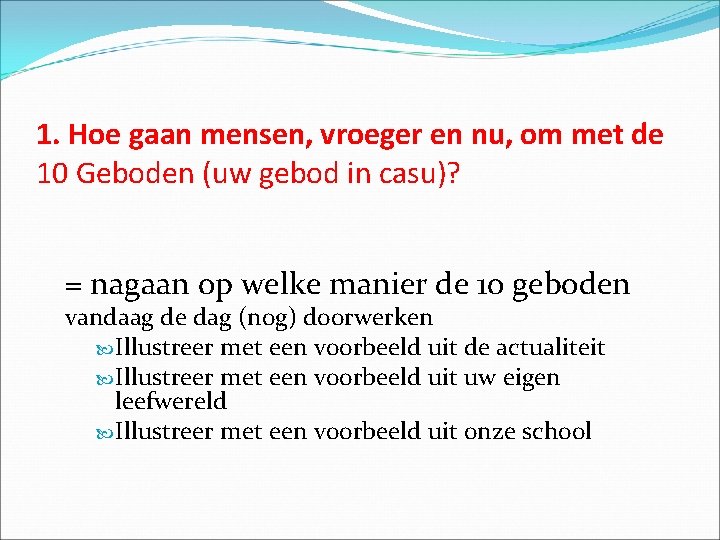 1. Hoe gaan mensen, vroeger en nu, om met de 10 Geboden (uw gebod in casu)?

= nagaan op welke manier de 10 geboden vandaag de dag (nog) doorwerken

Illustreer met een voorbeeld uit de actualiteit

Illustreer met een voorbeeld uit uw eigen leefwereld

Illustreer met een voorbeeld uit onze school